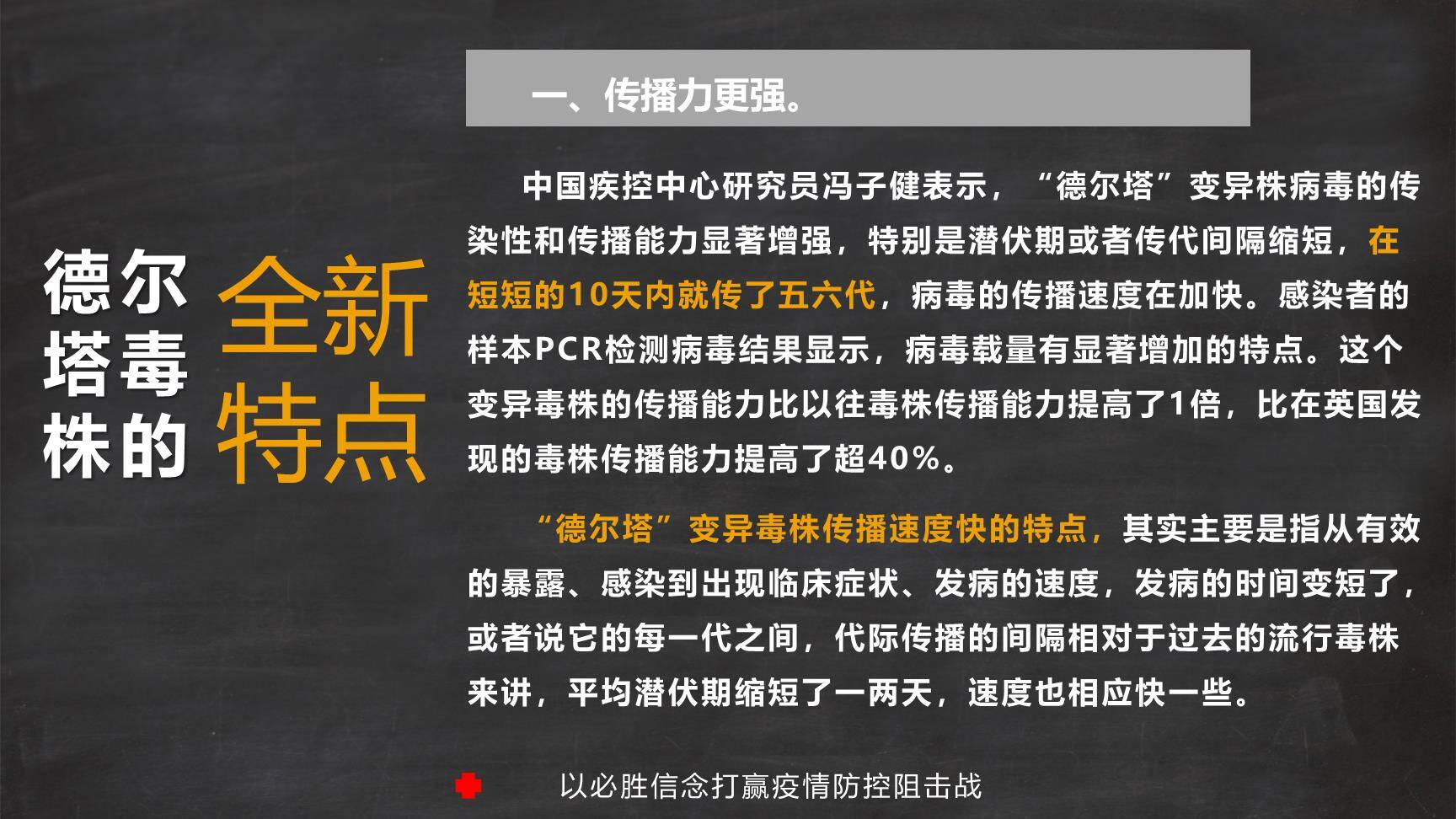 德尔塔毒株的

全新特点

一、传播力更强。

中国疾控中心研究员冯子健表示，“德尔塔”变异株病毒的传染性和传播能力显著增强，特别是潜伏期或者传代间隔缩短，在短短的10天内就传了五六代，病毒的传播速度在加快。感染者的样本PCR检测病毒结果显示，病毒载量有显著增加的特点。这个变异毒株的传播能力比以往毒株传播能力提高了1倍，比在英国发现的毒株传播能力提高了超40%。

“德尔塔”变异毒株传播速度快的特点，其实主要是指从有效的暴露、感染到出现临床症状、发病的速度，发病的时间变短了，或者说它的每一代之间，代际传播的间隔相对于过去的流行毒株来讲，平均潜伏期缩短了一两天，速度也相应快一些。

以必胜信念打赢疫情防控阻击战